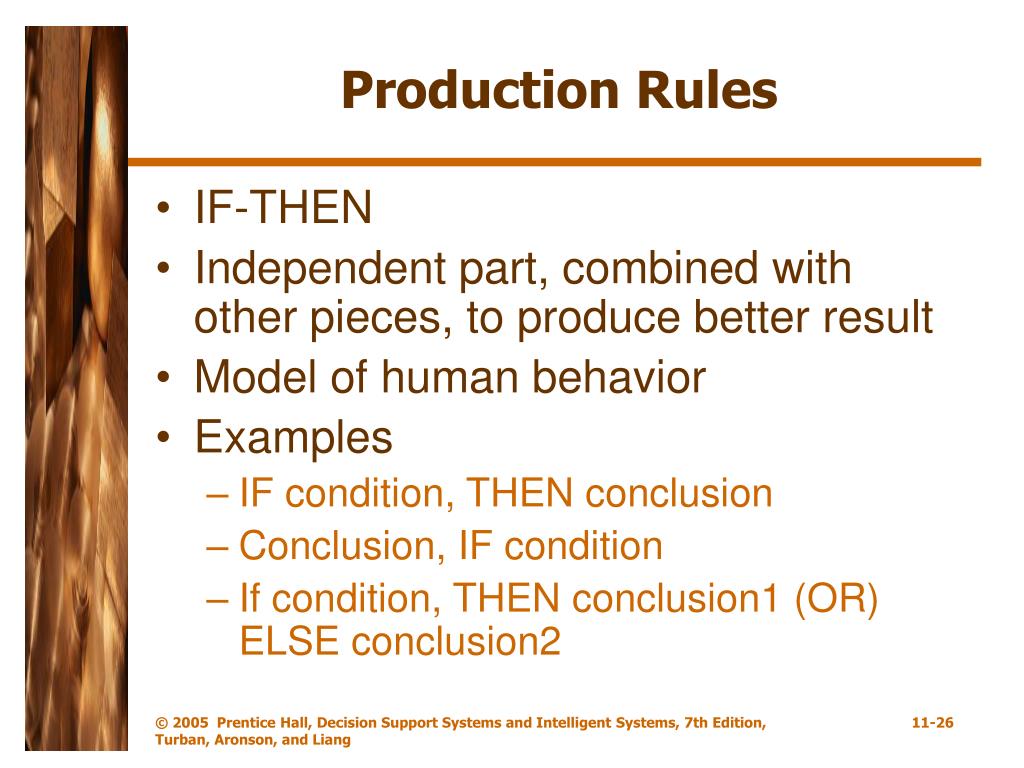 Production Rules

• IF-THEN
• Independent part, combined with other pieces, to produce better result
• Model of human behavior
• Examples
– IF condition, THEN conclusion
– Conclusion, IF condition
– If condition, THEN conclusion1 (OR) ELSE conclusion2

© 2005 Prentice Hall, Decision Support Systems and Intelligent Systems, 7th Edition, Turban, Aronson, and Liang

11-26